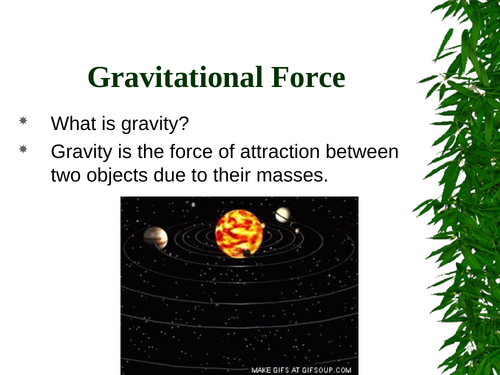 Gravitational Force

What is gravity?

Gravity is the force of attraction between two objects due to their masses.

MAKE GIFS AT GIFSOUP.COM